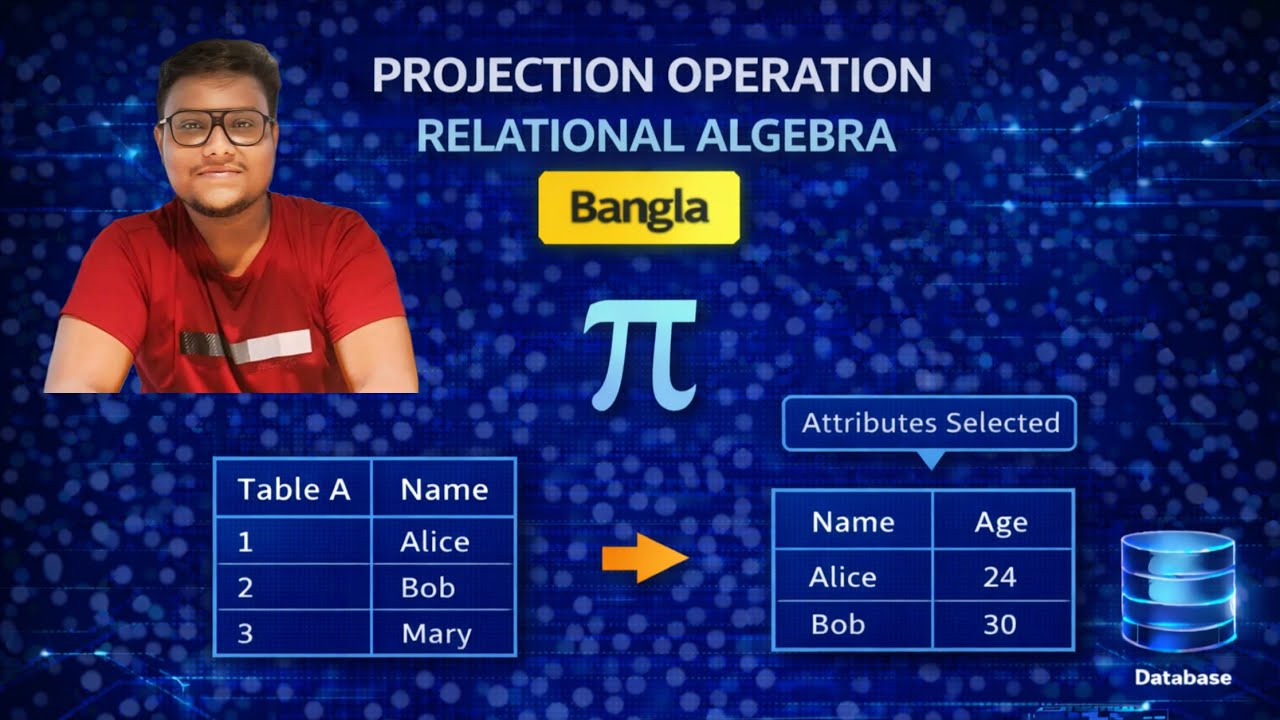 PROJECTION OPERATION
RELATIONAL ALGEBRA

Bangla

$\pi$

| Table A | Name |
|---|---|
| 1 | Alice |
| 2 | Bob |
| 3 | Mary |

Attributes Selected

| Name | Age |
|---|---|
| Alice | 24 |
| Bob | 30 |

Database